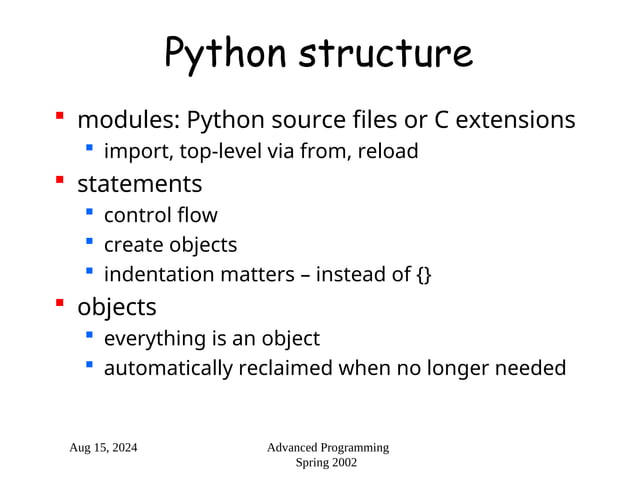 Python structure

- modules: Python source files or C extensions
  - import, top-level via from, reload
- statements
  - control flow
  - create objects
  - indentation matters – instead of {}
- objects
  - everything is an object
  - automatically reclaimed when no longer needed

Aug 15, 2024

Advanced Programming
Spring 2002